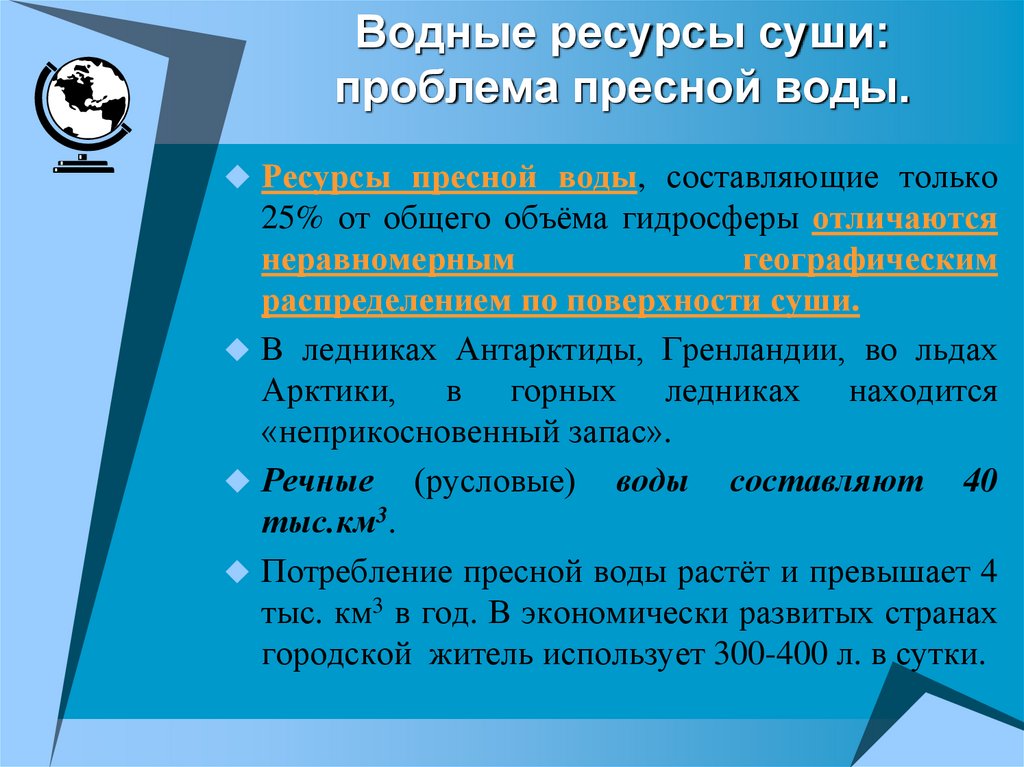 Водные ресурсы суши: проблема пресной воды.

Ресурсы пресной воды, составляющие только 25% от общего объёма гидросферы отличаются неравномерным географическим распределением по поверхности суши.

В ледниках Антарктиды, Гренландии, во льдах Арктики, в горных ледниках находится «неприкосновенный запас».

Речные (русловые) воды составляют 40 тыс.км$^3$.

Потребление пресной воды растёт и превышает 4 тыс. км$^3$ в год. В экономически развитых странах городской житель использует 300-400 л. в сутки.